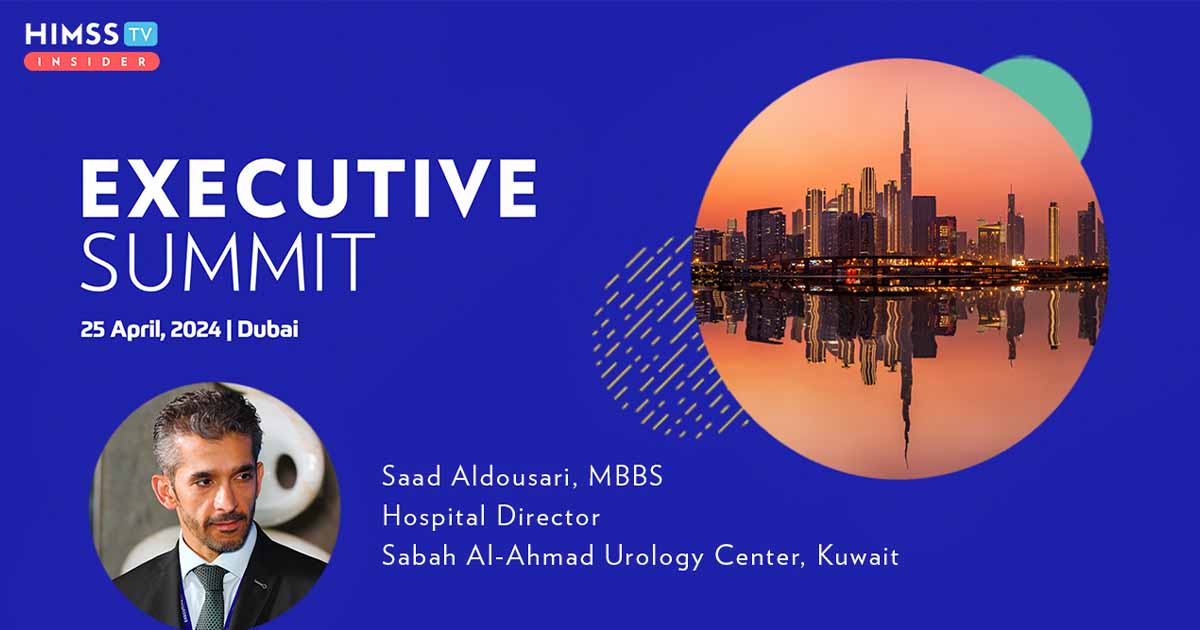 HIMSS TV
INSIDER

EXECUTIVE
SUMMIT

25 April, 2024 | Dubai

Saad Aldousari, MBBS
Hospital Director
Sabah Al-Ahmad Urology Center, Kuwait